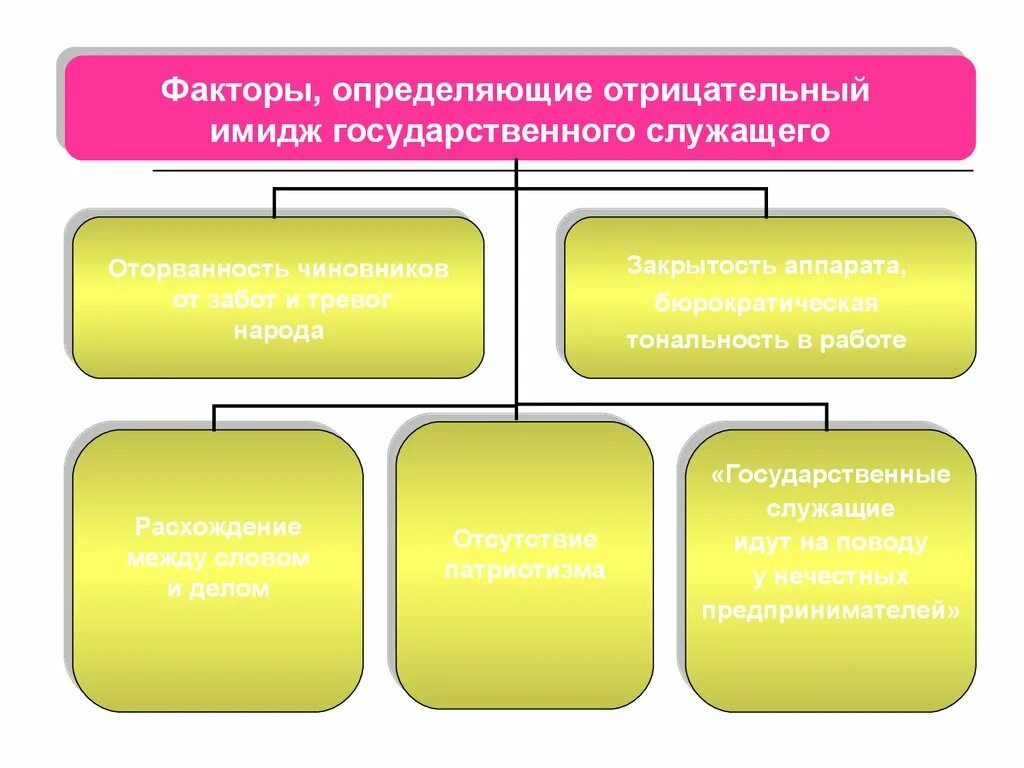 Факторы, определяющие отрицательный имидж государственного служащего

Оторванность чиновников от забот и тревог народа

Закрытость аппарата, бюрократическая тональность в работе

Расхождение между словом и делом

Отсутствие патриотизма

«Государственные служащие идут на поводу у нечестных предпринимателей»